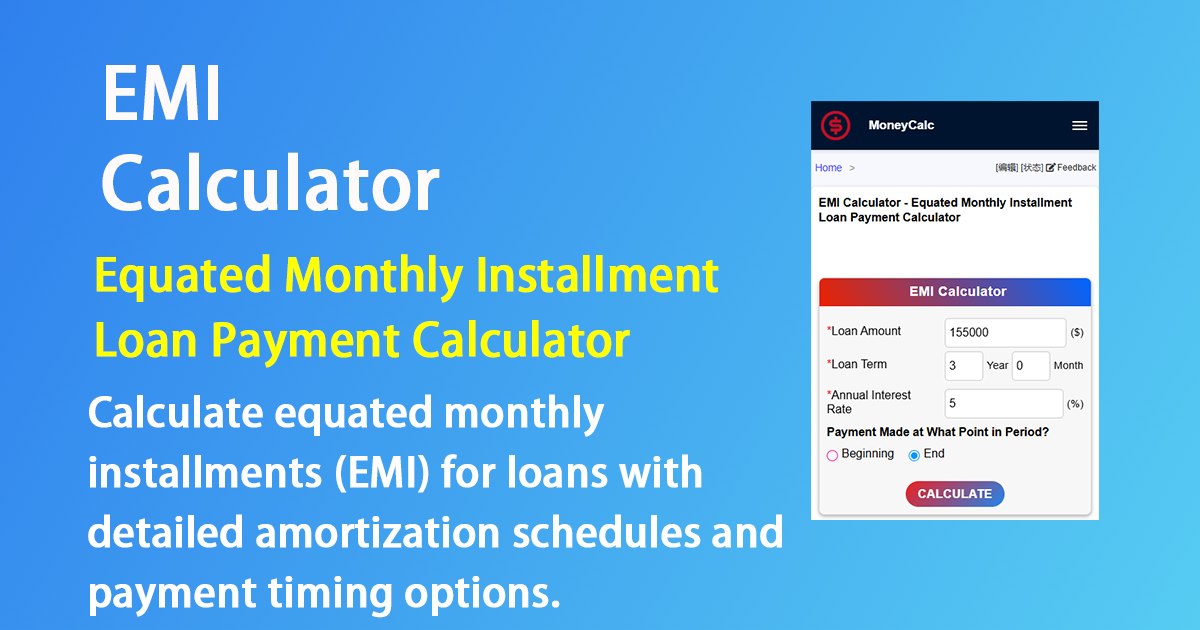 EMI
Calculator

Equated Monthly Installment
Loan Payment Calculator

Calculate equated monthly installments (EMI) for loans with detailed amortization schedules and payment timing options.

MoneyCalc

Home >

[编辑] [状态] Feedback

EMI Calculator - Equated Monthly Installment Loan Payment Calculator

EMI Calculator

*Loan Amount 155000 ($)

*Loan Term 3 Year 0 Month

*Annual Interest Rate 5 (%)

Payment Made at What Point in Period?

Beginning End

CALCULATE